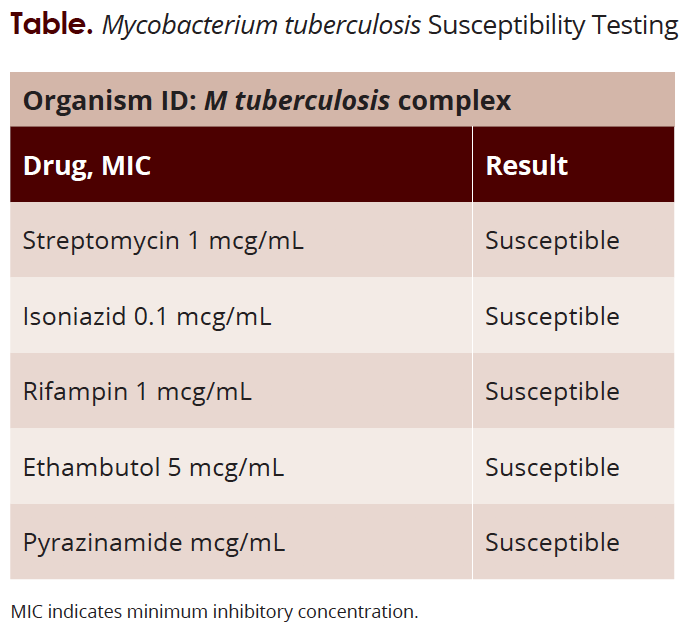 Table. Mycobacterium tuberculosis Susceptibility Testing

Organism ID: M tuberculosis complex

| Drug, MIC | Result |
|---|---|
| Streptomycin 1 mcg/mL | Susceptible |
| Isoniazid 0.1 mcg/mL | Susceptible |
| Rifampin 1 mcg/mL | Susceptible |
| Ethambutol 5 mcg/mL | Susceptible |
| Pyrazinamide mcg/mL | Susceptible |

MIC indicates minimum inhibitory concentration.